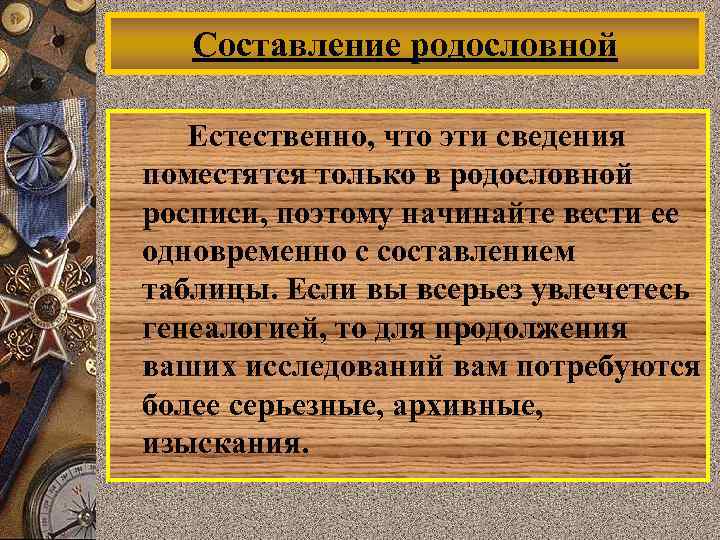 Составление родословной

Естественно, что эти сведения поместятся только в родословной росписи, поэтому начинайте вести ее одновременно с составлением таблицы. Если вы всерьез увлечетесь генеалогией, то для продолжения ваших исследований вам потребуются более серьезные, архивные, изыскания.